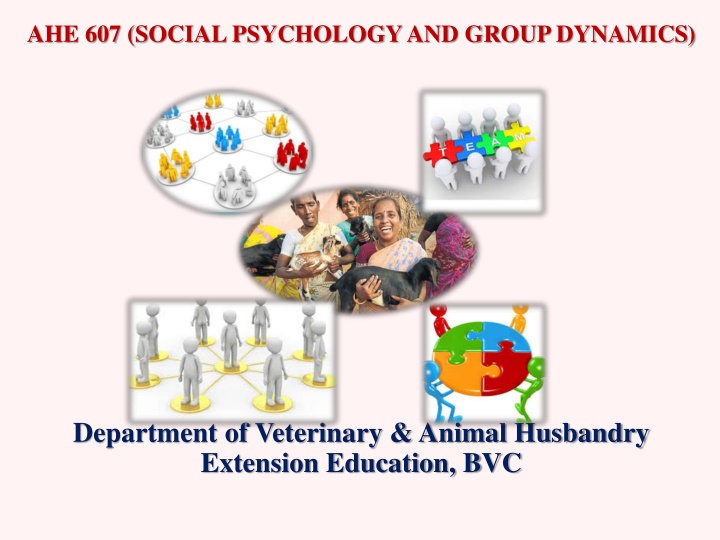 AHE 607 (SOCIAL PSYCHOLOGY AND GROUP DYNAMICS)

T E A M

Department of Veterinary & Animal Husbandry Extension Education, BVC